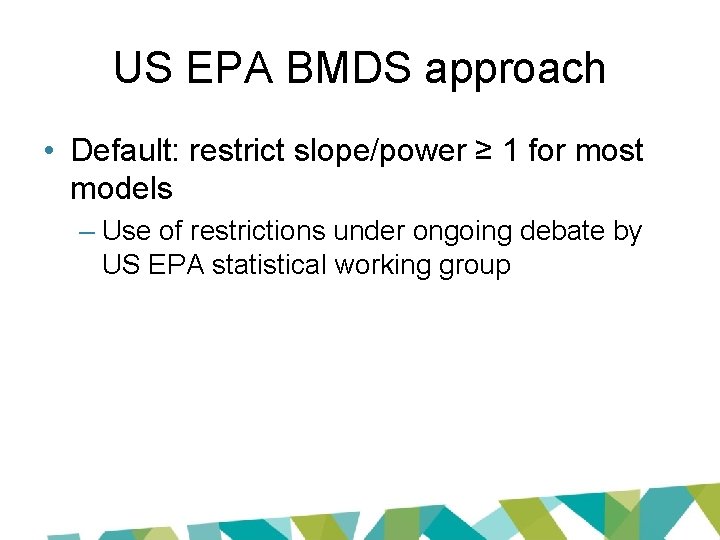 US EPA BMDS approach

• Default: restrict slope/power ≥ 1 for most models

– Use of restrictions under ongoing debate by US EPA statistical working group